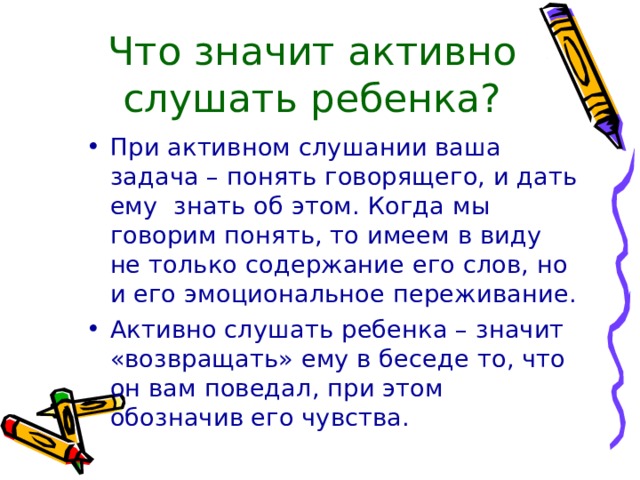 Что значит активно слушать ребенка?

• При активном слушании ваша задача – понять говорящего, и дать ему знать об этом. Когда мы говорим понять, то имеем в виду не только содержание его слов, но и его эмоциональное переживание.

• Активно слушать ребенка – значит «возвращать» ему в беседе то, что он вам поведал, при этом обозначив его чувства.